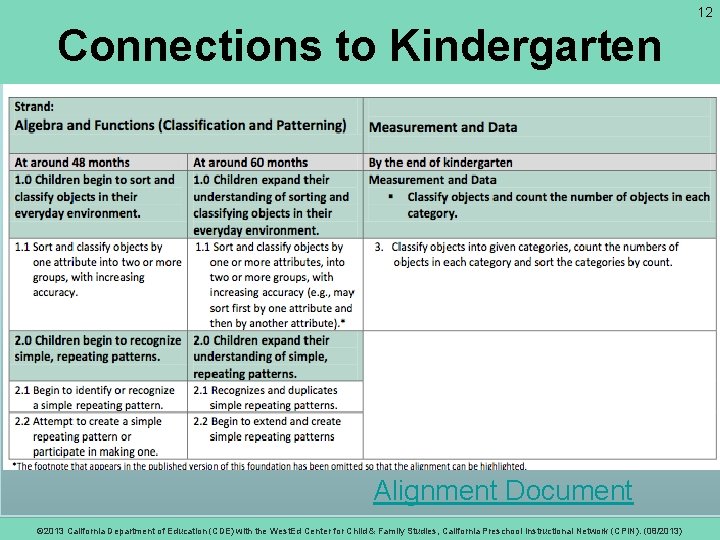 12

Connections to Kindergarten

| Strand: Algebra and Functions (Classification and Patterning) | | Measurement and Data |
|---|---|---|
| At around 48 months | At around 60 months | By the end of kindergarten |
| 1.0 Children begin to sort and classify objects in their everyday environment. | 1.0 Children expand their understanding of sorting and classifying objects in their everyday environment. | Measurement and Data ▪ Classify objects and count the number of objects in each category. |
| 1.1 Sort and classify objects by one attribute into two or more groups, with increasing accuracy. | 1.1 Sort and classify objects by one or more attributes, into two or more groups, with increasing accuracy (e.g., may sort first by one attribute and then by another attribute).* | 3. Classify objects into given categories, count the numbers of objects in each category and sort the categories by count. |
| 2.0 Children begin to recognize simple, repeating patterns. | 2.0 Children expand their understanding of simple, repeating patterns. | |
| 2.1 Begin to identify or recognize a simple repeating pattern. | 2.1 Recognizes and duplicates simple repeating patterns. | |
| 2.2 Attempt to create a simple repeating pattern or participate in making one. | 2.2 Begin to extend and create simple repeating patterns | |

*The footnote that appears in the published version of this foundation has been omitted so that the alignment can be highlighted.

Alignment Document

©2013 California Department of Education (CDE) with the WestEd Center for Child & Family Studies, California Preschool Instructional Network (CPIN). (08/2013)